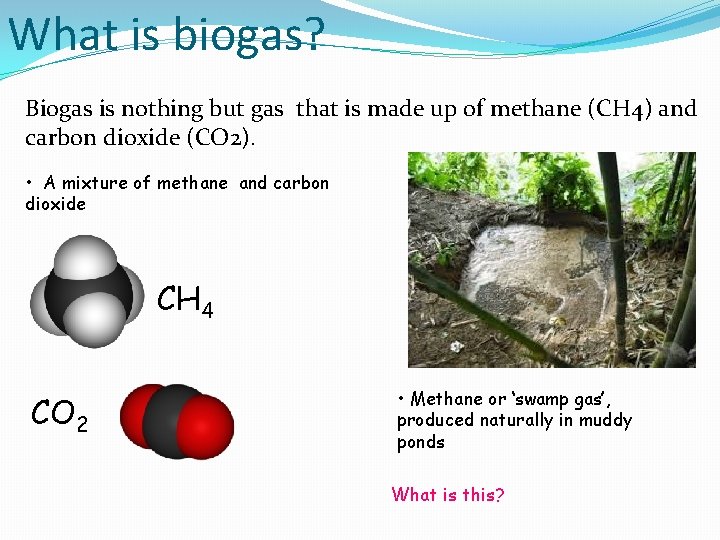 What is biogas?

Biogas is nothing but gas that is made up of methane ($CH_4$) and carbon dioxide ($CO_2$).

• A mixture of methane and carbon dioxide

$CH_4$

$CO_2$

• Methane or 'swamp gas', produced naturally in muddy ponds

What is this?